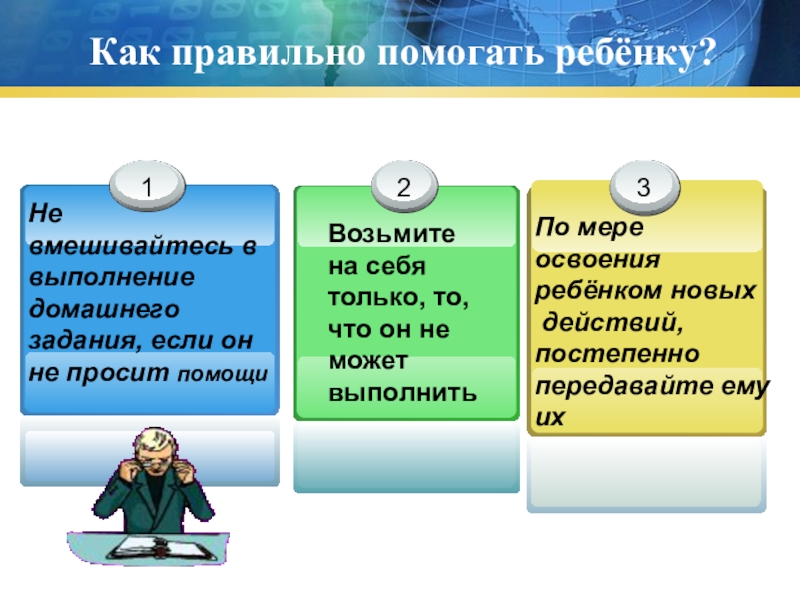 Как правильно помогать ребёнку?

1

Не вмешивайтесь в выполнение домашнего задания, если он не просит помощи

2

Возьмите на себя только, то, что он не может выполнить

3

По мере освоения ребёнком новых действий, постепенно передавайте ему их